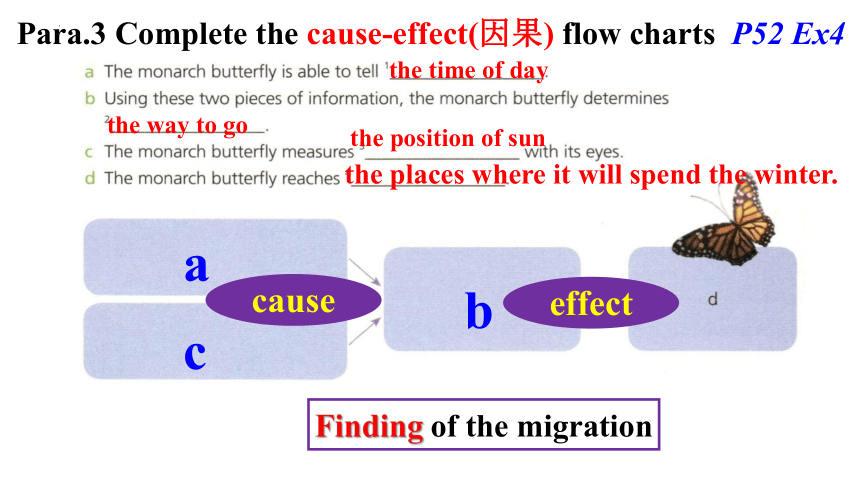 Para.3 Complete the cause-effect(因果) flow charts P52 Ex4

a The monarch butterfly is able to tell $^1$the time of day.
b Using these two pieces of information, the monarch butterfly determines $^2$the way to go.
c The monarch butterfly measures $^3$the position of sun with its eyes.
d The monarch butterfly reaches the places where it will spend the winter.

a
cause
c
b
effect
d

Finding of the migration